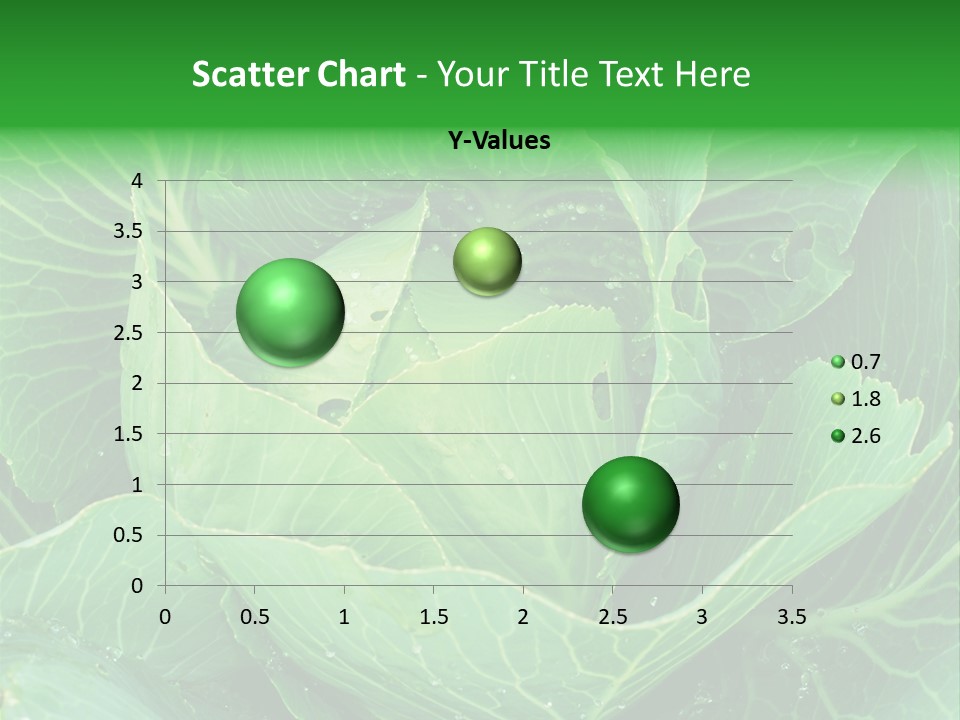 Scatter Chart - Your Title Text Here

Y-Values

4
3.5
3
2.5
2
1.5
1
0.5
0

0 0.5 1 1.5 2 2.5 3 3.5

0.7
1.8
2.6